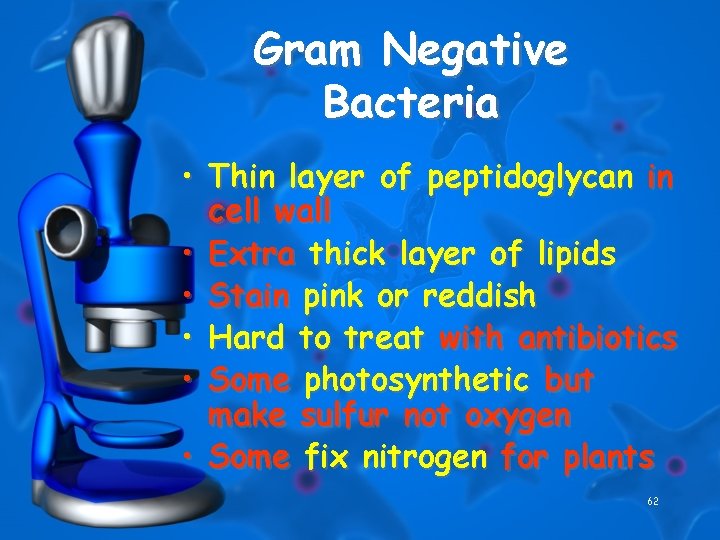 Gram Negative Bacteria

• Thin layer of peptidoglycan in cell wall
• Extra thick layer of lipids
• Stain pink or reddish
• Hard to treat with antibiotics
• Some photosynthetic but make sulfur not oxygen
• Some fix nitrogen for plants

62